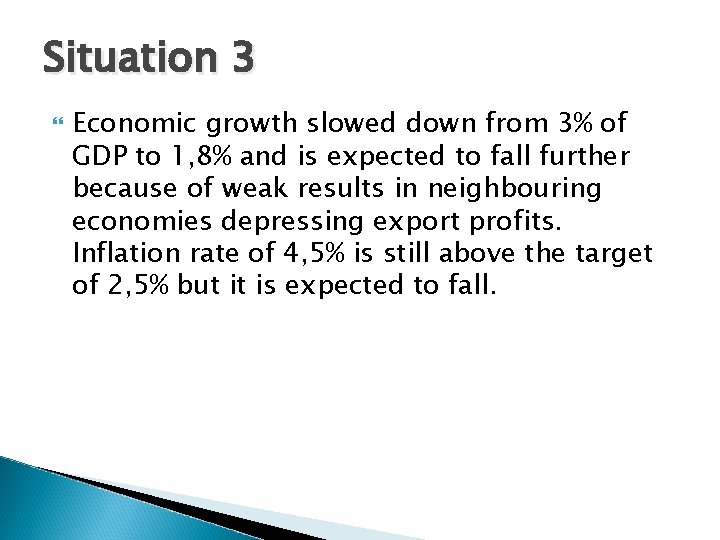 Situation 3

Economic growth slowed down from 3% of GDP to 1,8% and is expected to fall further because of weak results in neighbouring economies depressing export profits. Inflation rate of 4,5% is still above the target of 2,5% but it is expected to fall.